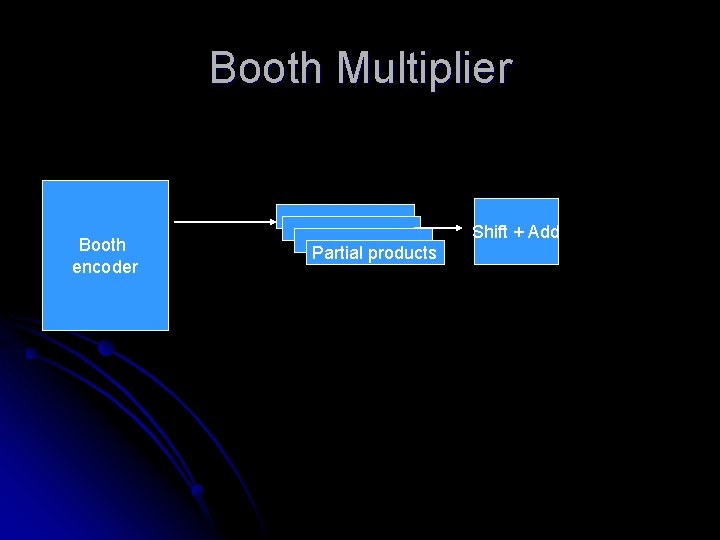 Booth Multiplier

Booth encoder

Partial products

Shift + Add